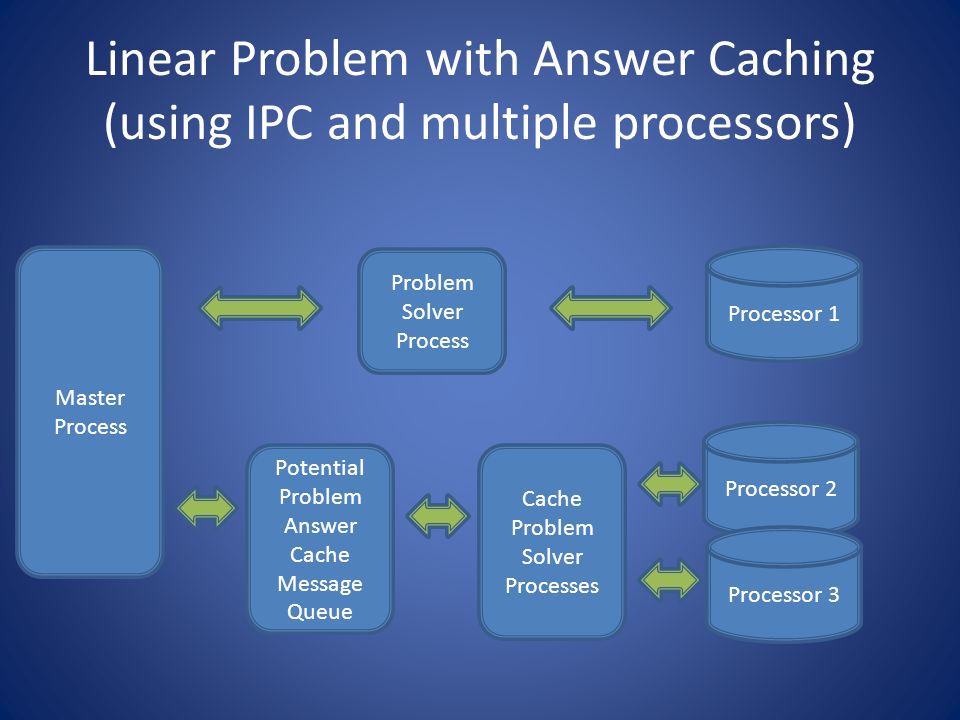 Linear Problem with Answer Caching (using IPC and multiple processors)

Master Process

Problem Solver Process

Processor 1

Potential Problem Answer Cache Message Queue

Cache Problem Solver Processes

Processor 2

Processor 3